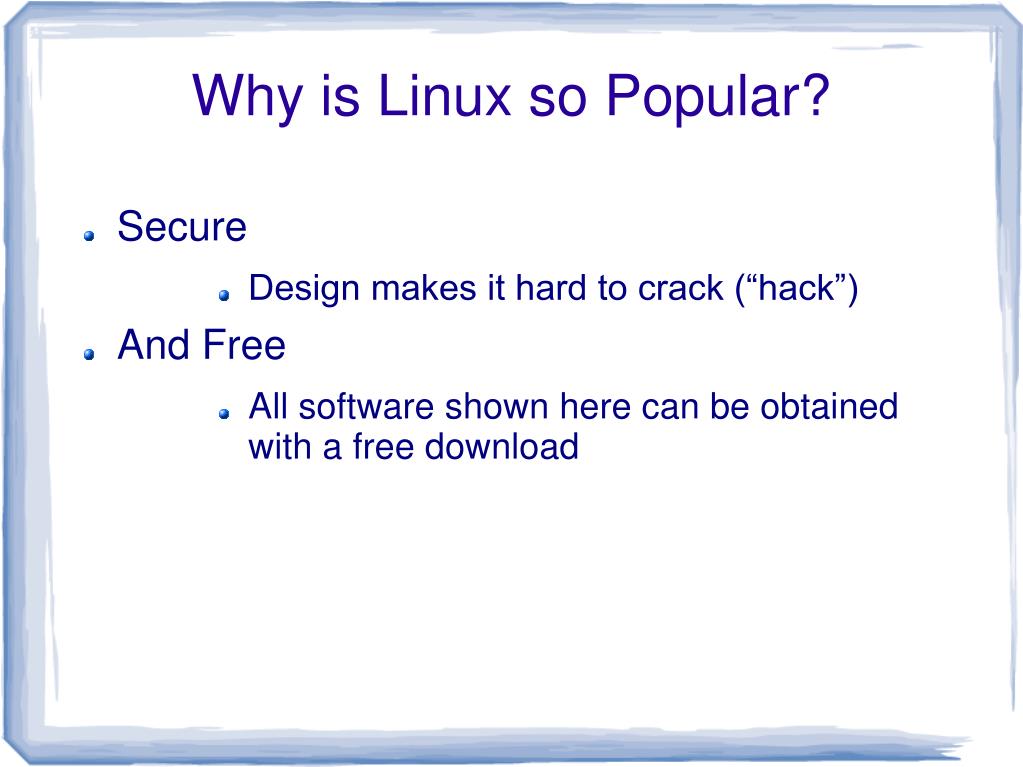 Why is Linux so Popular?

Secure

Design makes it hard to crack (“hack”)

And Free

All software shown here can be obtained with a free download